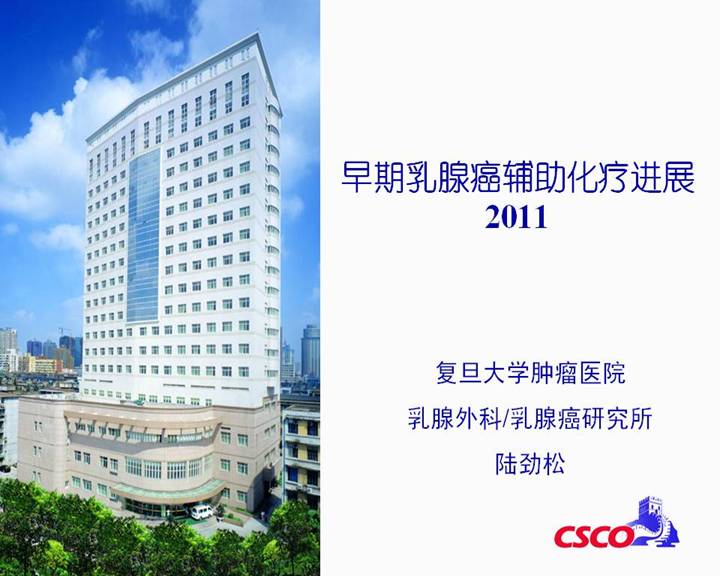 早期乳腺癌辅助化疗进展
2011

复旦大学肿瘤医院
乳腺外科/乳腺癌研究所
陆劲松

CSCO